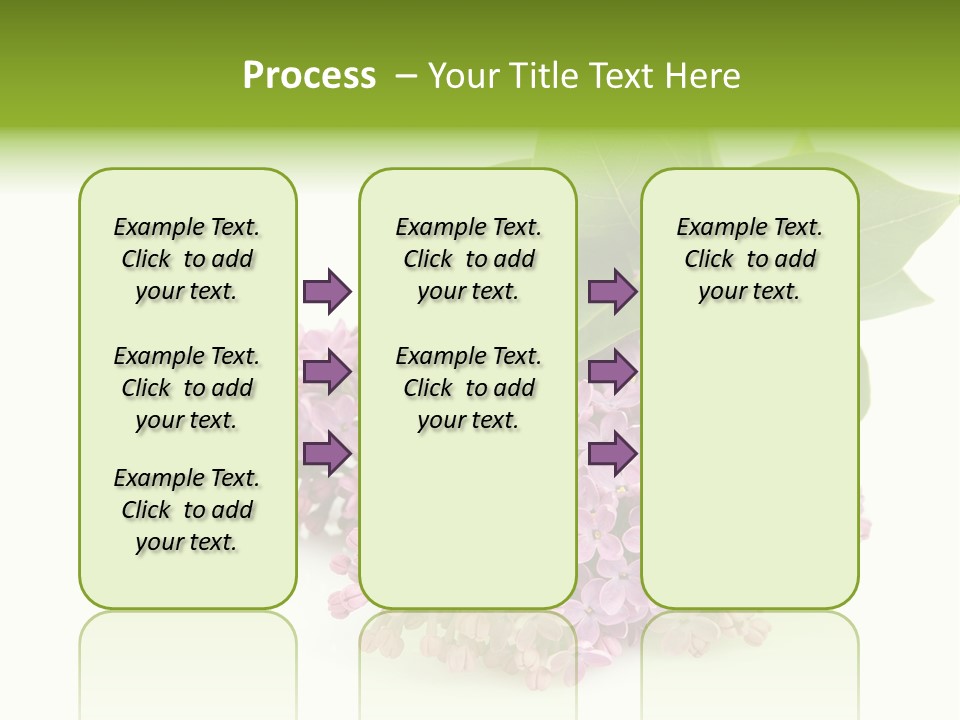 Process – Your Title Text Here

Example Text. Click to add your text.

Example Text. Click to add your text.

Example Text. Click to add your text.

Example Text. Click to add your text.

Example Text. Click to add your text.

Example Text. Click to add your text.